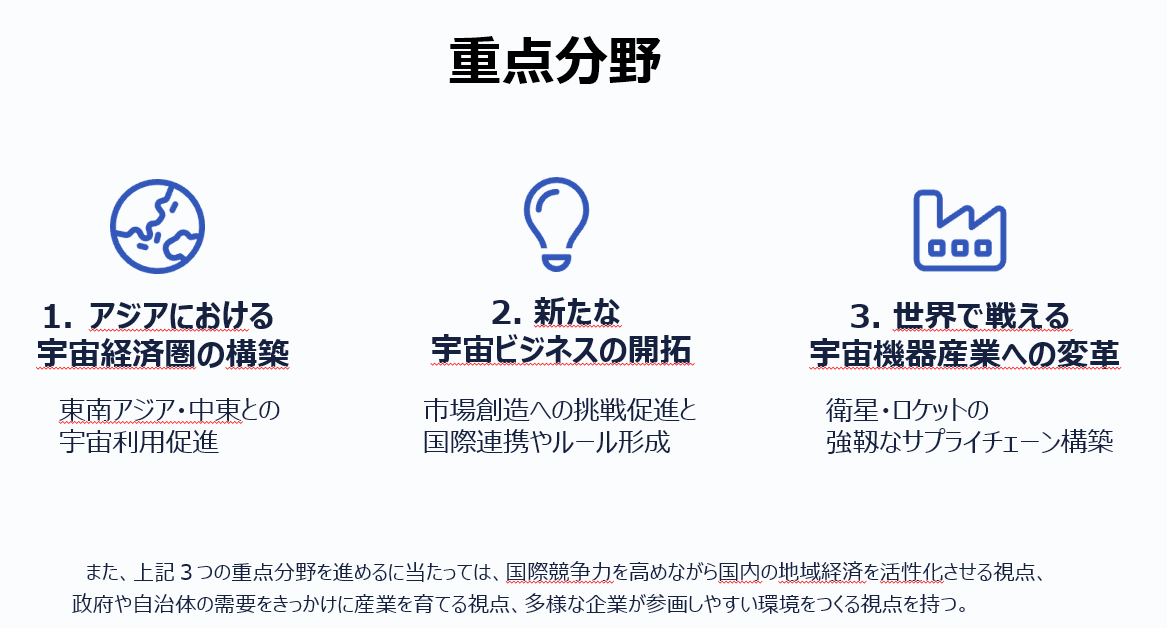 重点分野

1. アジアにおける
宇宙経済圏の構築

東南アジア・中東との
宇宙利用促進

2. 新たな
宇宙ビジネスの開拓

市場創造への挑戦促進と
国際連携やルール形成

3. 世界で戦える
宇宙機器産業への変革

衛星・ロケットの
強靭なサプライチェーン構築

また、上記３つの重点分野を進めるに当たっては、国際競争力を高めながら国内の地域経済を活性化させる視点、政府や自治体の需要をきっかけに産業を育てる視点、多様な企業が参画しやすい環境をつくる視点を持つ。